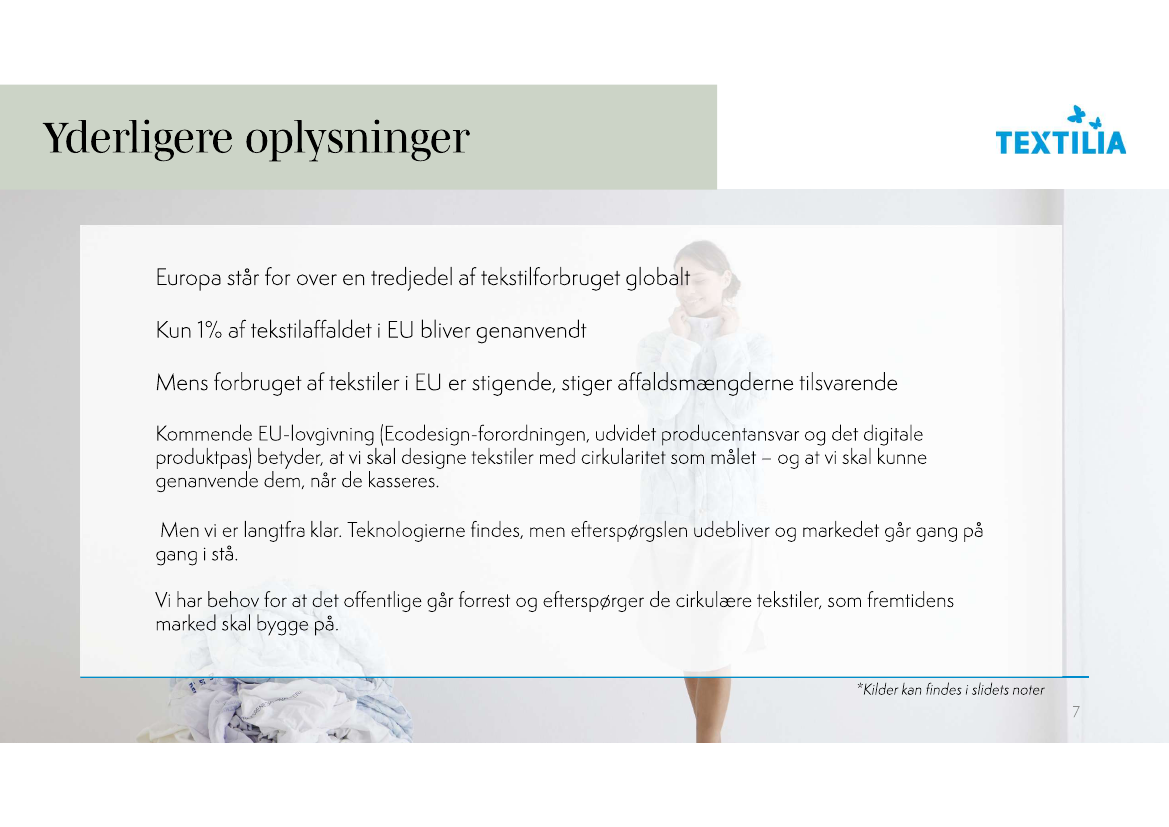 Yderligere oplysninger

TEXTILIA

Europa står for over en tredjedel af tekstilforbruget globalt

Kun 1% af tekstilaffaldet i EU bliver genanvendt

Mens forbruget af tekstiler i EU er stigende, stiger affaldsmængderne tilsvarende

Kommende EU-lovgivning (Ecodesign-forordningen, udvidet producentansvar og det digitale produktpas) betyder, at vi skal designe tekstiler med cirkularitet som målet – og at vi skal kunne genanvende dem, når de kasseres.

Men vi er langtfra klar. Teknologierne findes, men efterspørgslen udebliver og markedet går gang på gang i stå.

Vi har behov for at det offentlige går forrest og efterspørger de cirkulære tekstiler, som fremtidens marked skal bygge på.

*Kilder kan findes i slidets noter

7